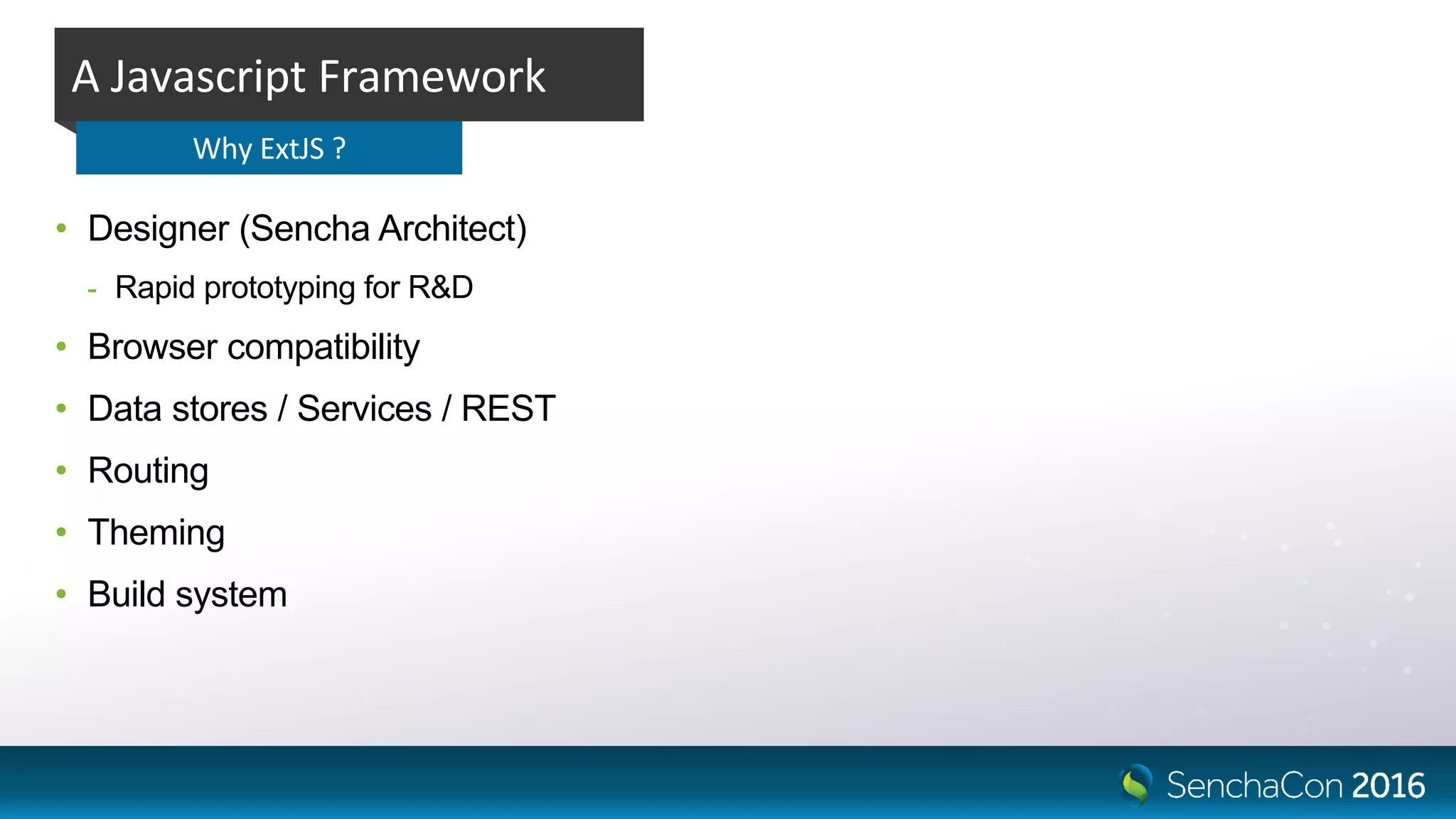 A Javascript Framework

Why ExtJS ?

• Designer (Sencha Architect)
  - Rapid prototyping for R&D
• Browser compatibility
• Data stores / Services / REST
• Routing
• Theming
• Build system

SenchaCon 2016